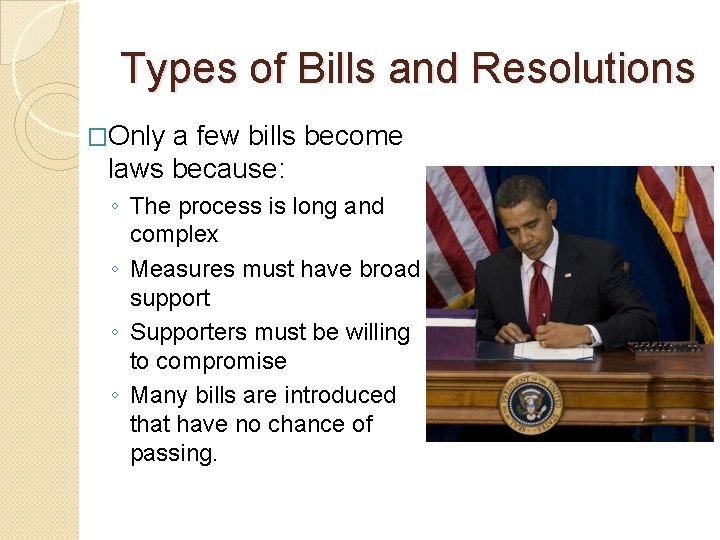 Types of Bills and Resolutions

□Only a few bills become laws because:

◦ The process is long and complex
◦ Measures must have broad support
◦ Supporters must be willing to compromise
◦ Many bills are introduced that have no chance of passing.

SEAL OF THE PRESIDENT OF THE UNITED STATES